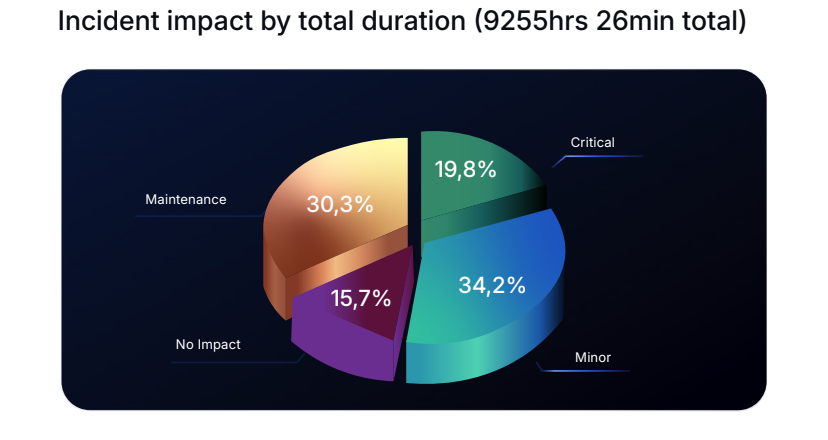 Incident impact by total duration (9255hrs 26min total)

Critical
19,8%
Maintenance
30,3%
34,2%
15,7%
No Impact
Minor